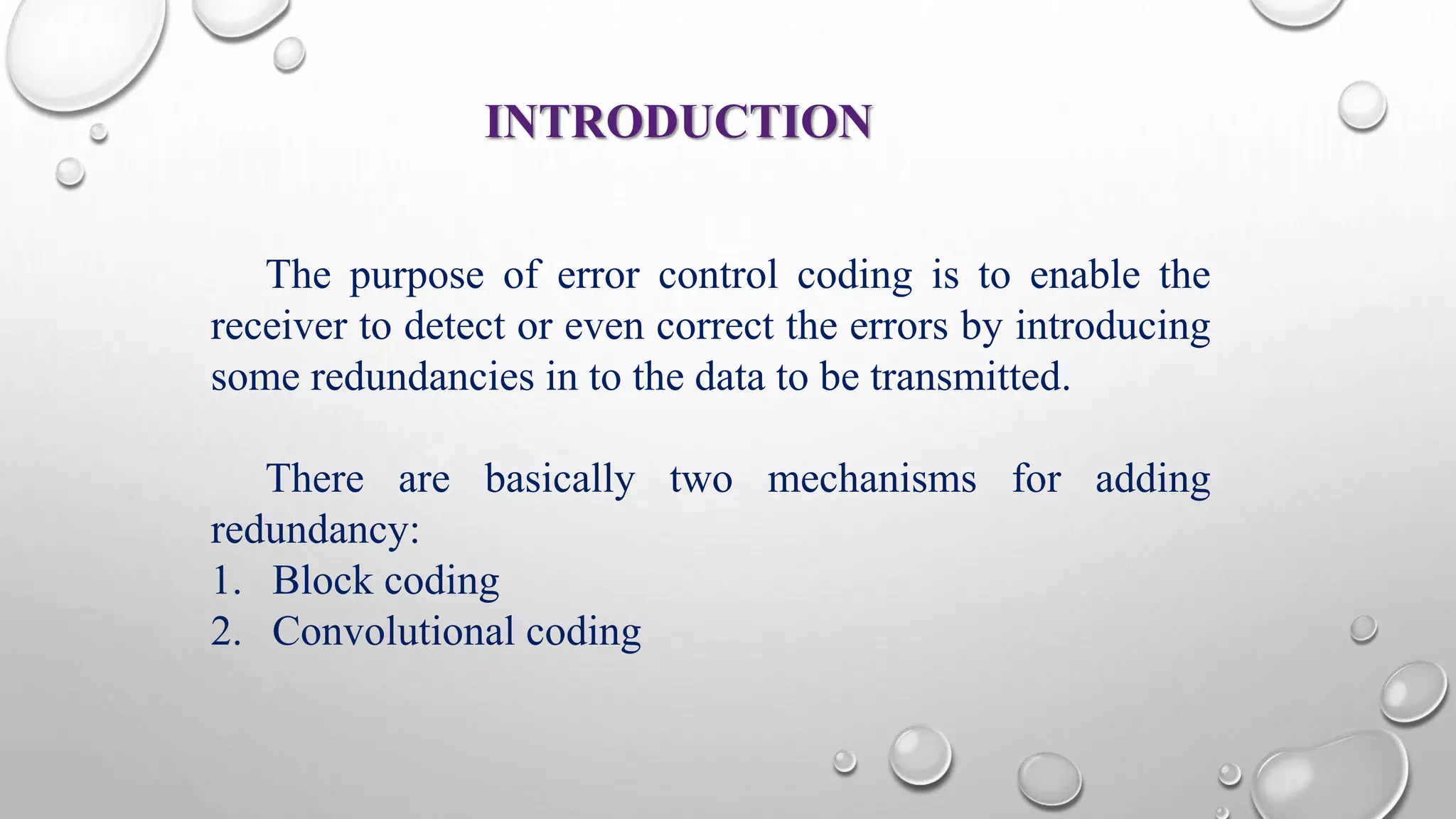 INTRODUCTION

The purpose of error control coding is to enable the receiver to detect or even correct the errors by introducing some redundancies in to the data to be transmitted.

There are basically two mechanisms for adding redundancy:
1. Block coding
2. Convolutional coding